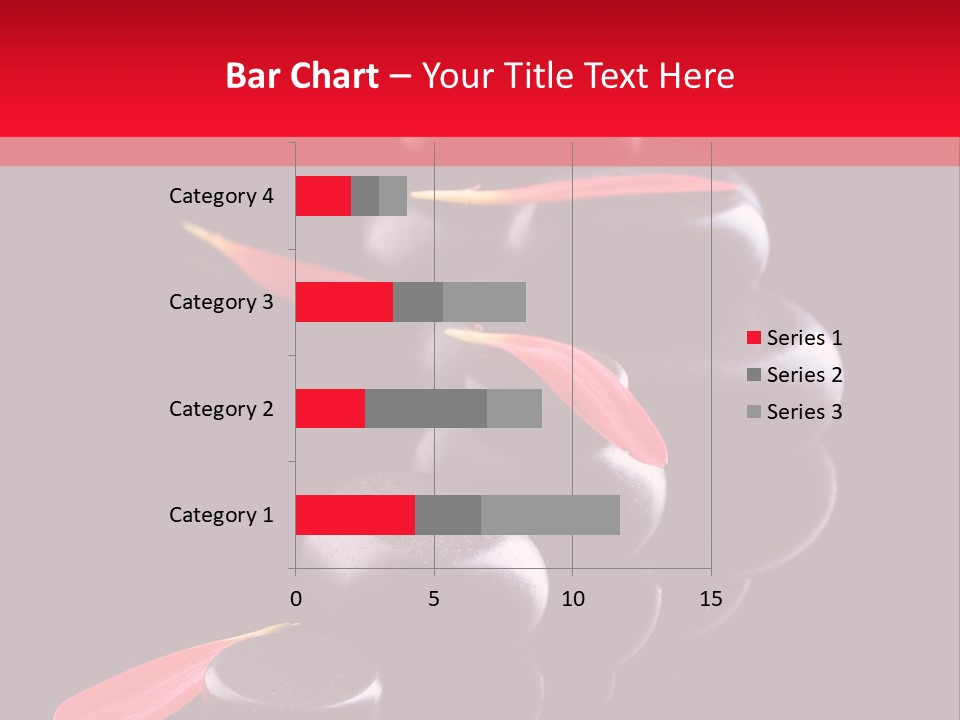 Bar Chart – Your Title Text Here

Category 4
Category 3
Category 2
Category 1

0
5
10
15

Series 1
Series 2
Series 3